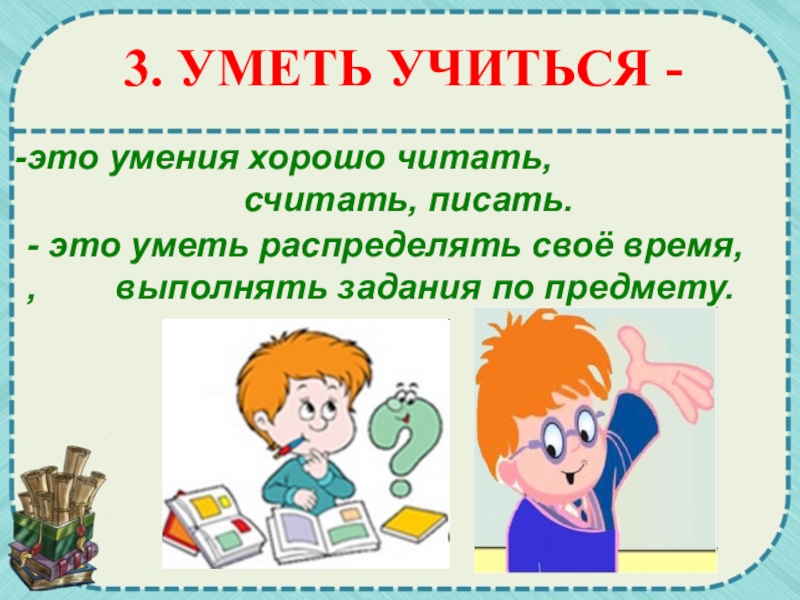 3. УМЕТЬ УЧИТЬСЯ -

-это умения хорошо читать, считать, писать.

- это уметь распределять своё время, , выполнять задания по предмету.